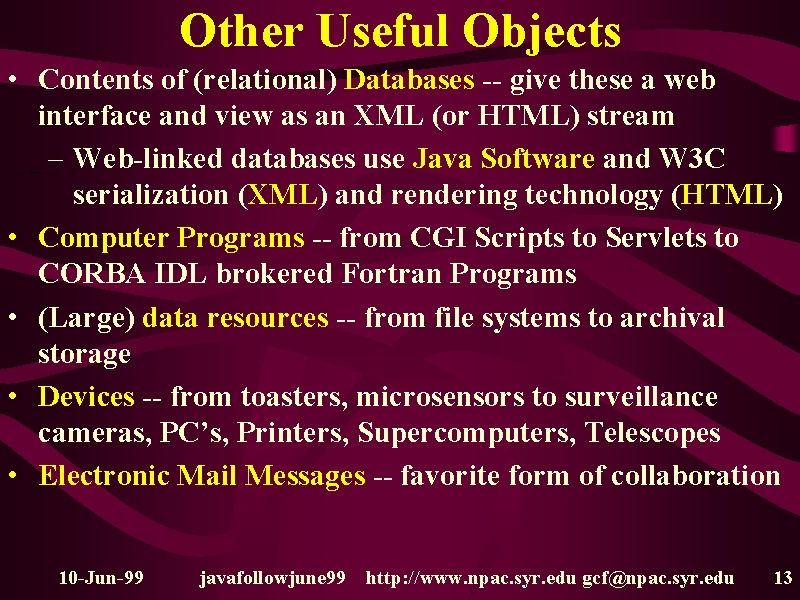 Other Useful Objects

• Contents of (relational) Databases -- give these a web interface and view as an XML (or HTML) stream

– Web-linked databases use Java Software and W3C serialization (XML) and rendering technology (HTML)

• Computer Programs -- from CGI Scripts to Servlets to CORBA IDL brokered Fortran Programs

• (Large) data resources -- from file systems to archival storage

• Devices -- from toasters, microsensors to surveillance cameras, PC's, Printers, Supercomputers, Telescopes

• Electronic Mail Messages -- favorite form of collaboration

10-Jun-99 javafollowjune99 http://www.npac.syr.edu gcf@npac.syr.edu 13